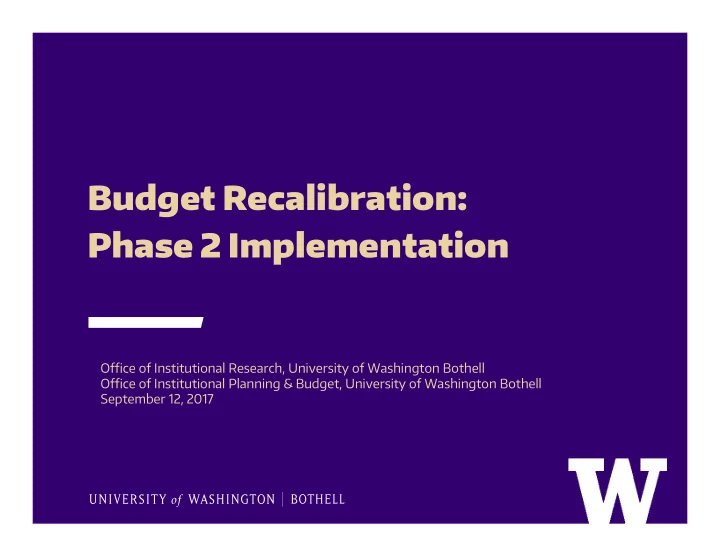 Budget Recalibration:
Phase 2 Implementation

Office of Institutional Research, University of Washington Bothell
Office of Institutional Planning & Budget, University of Washington Bothell
September 12, 2017

UNIVERSITY of WASHINGTON | BOTHELL

W